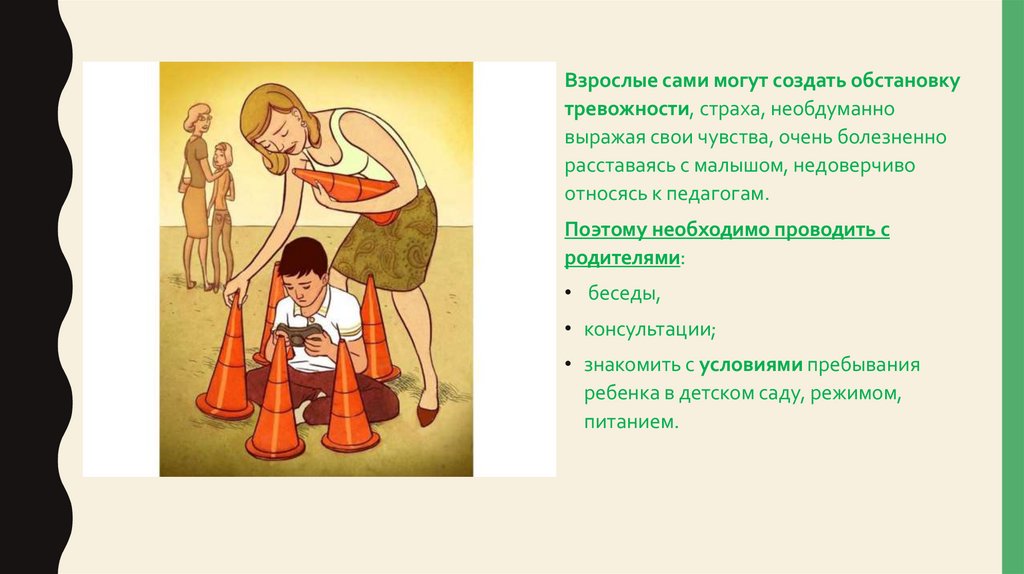 Взрослые сами могут создать обстановку тревожности, страха, необдуманно выражая свои чувства, очень болезненно расставаясь с малышом, недоверчиво относясь к педагогам.

Поэтому необходимо проводить с родителями:

• беседы,

• консультации;

• знакомить с условиями пребывания ребенка в детском саду, режимом, питанием.